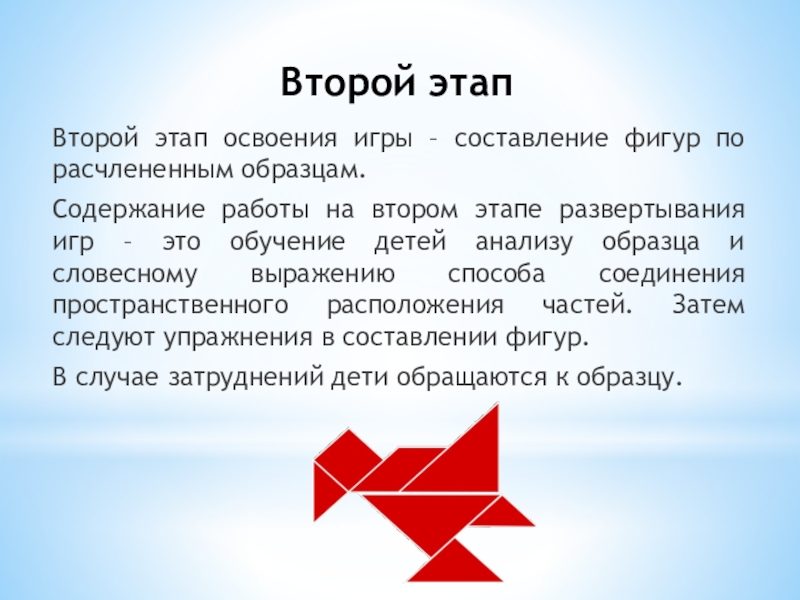 Второй этап

Второй этап освоения игры – составление фигур по расчлененным образцам.

Содержание работы на втором этапе развертывания игр – это обучение детей анализу образца и словесному выражению способа соединения пространственного расположения частей. Затем следуют упражнения в составлении фигур.

В случае затруднений дети обращаются к образцу.